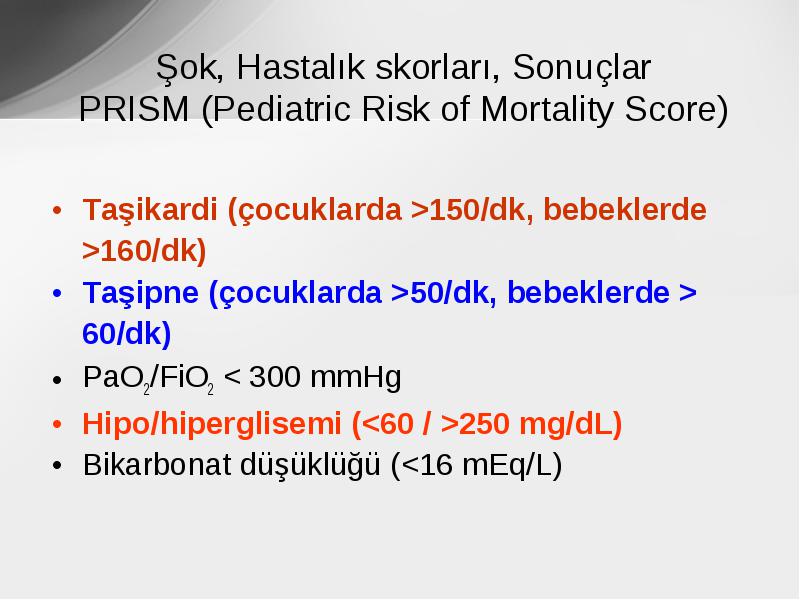 Şok, Hastalık skorları, Sonuçlar
PRISM (Pediatric Risk of Mortality Score)

• Taşikardi (çocuklarda >150/dk, bebeklerde >160/dk)
• Taşipne (çocuklarda >50/dk, bebeklerde > 60/dk)
• $PaO_2/FiO_2$ < 300 mmHg
• Hipo/hiperglisemi (<60 / >250 mg/dL)
• Bikarbonat düşüklüğü (<16 mEq/L)